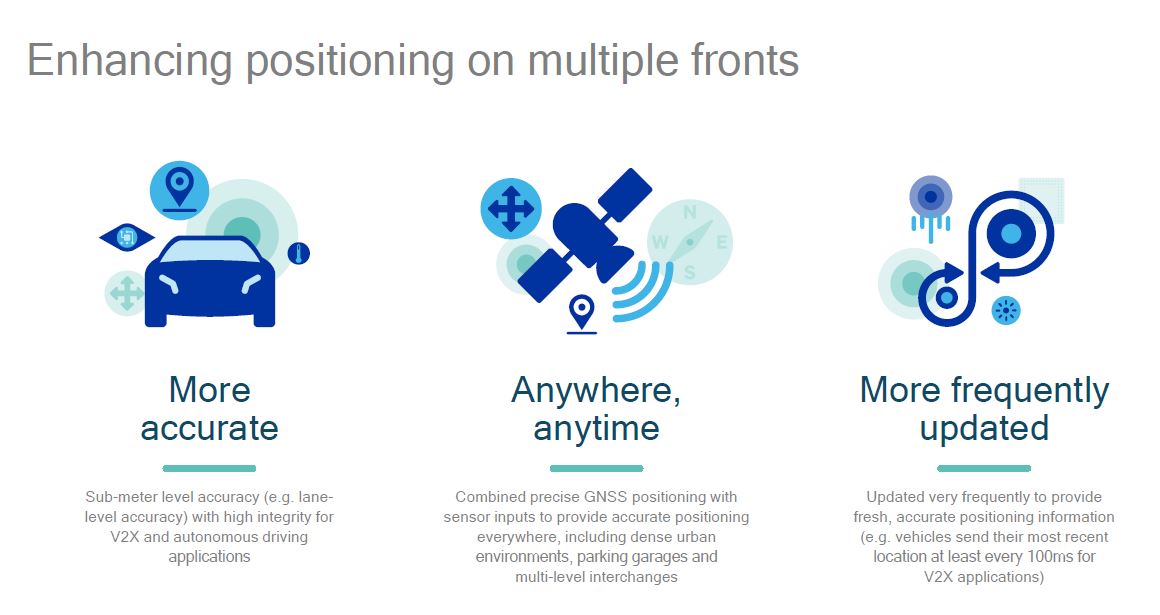 Enhancing positioning on multiple fronts

N
W
E
S

More accurate

Sub-meter level accuracy (e.g. lane-level accuracy) with high integrity for V2X and autonomous driving applications

Anywhere, anytime

Combined precise GNSS positioning with sensor inputs to provide accurate positioning everywhere, including dense urban environments, parking garages and multi-level interchanges

More frequently updated

Updated very frequently to provide fresh, accurate positioning information (e.g. vehicles send their most recent location at least every 100ms for V2X applications)